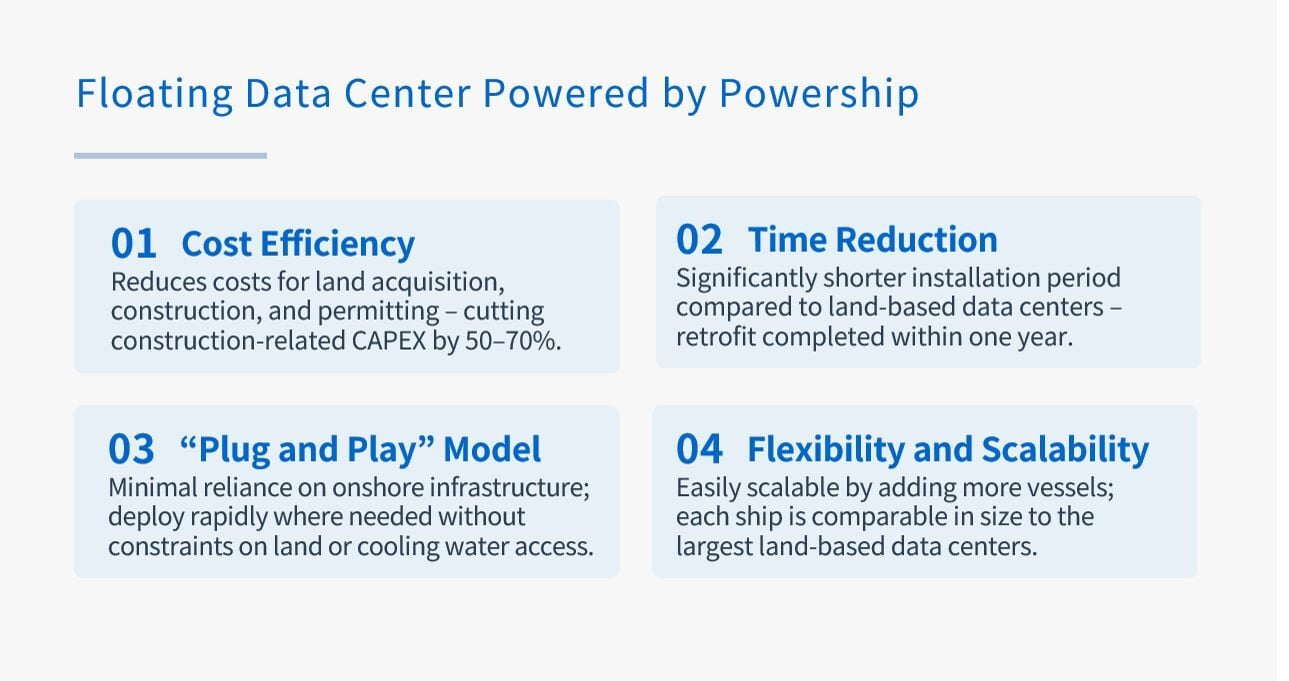 Floating Data Center Powered by Powership

01 Cost Efficiency
Reduces costs for land acquisition, construction, and permitting – cutting construction-related CAPEX by 50–70%.

02 Time Reduction
Significantly shorter installation period compared to land-based data centers – retrofit completed within one year.

03 “Plug and Play” Model
Minimal reliance on onshore infrastructure; deploy rapidly where needed without constraints on land or cooling water access.

04 Flexibility and Scalability
Easily scalable by adding more vessels; each ship is comparable in size to the largest land-based data centers.